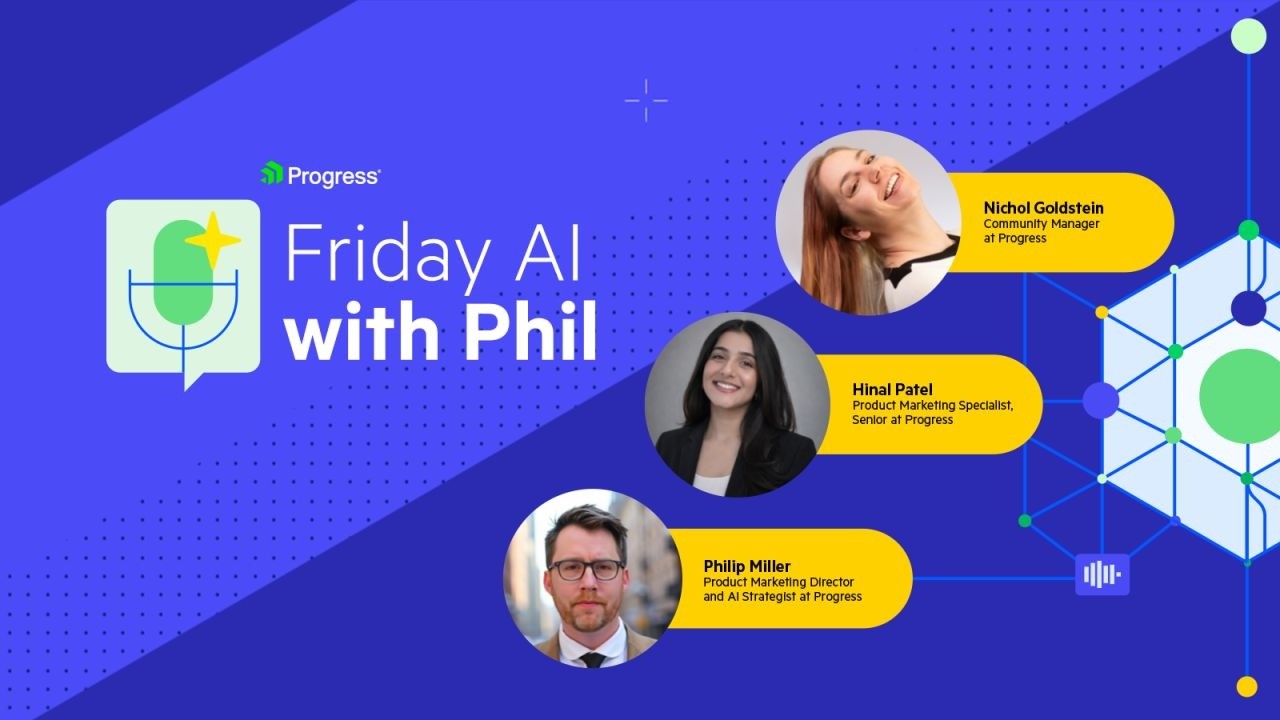 Progress

Friday AI with Phil

Nichol Goldstein
Community Manager at Progress

Hinal Patel
Product Marketing Specialist, Senior at Progress

Philip Miller
Product Marketing Director and AI Strategist at Progress